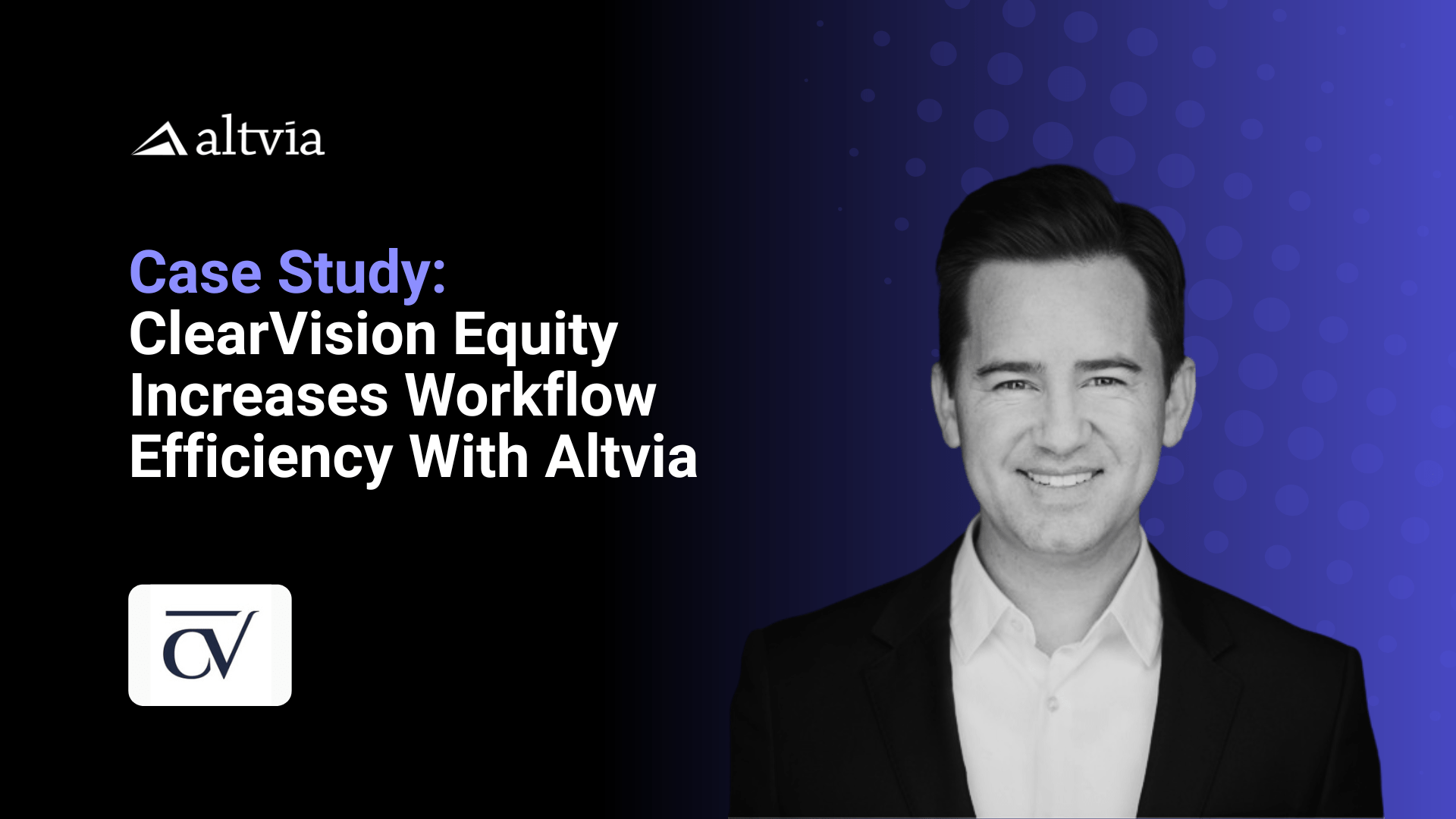 altvia

Case Study:
ClearVision Equity Increases Workflow Efficiency With Altvia

CV